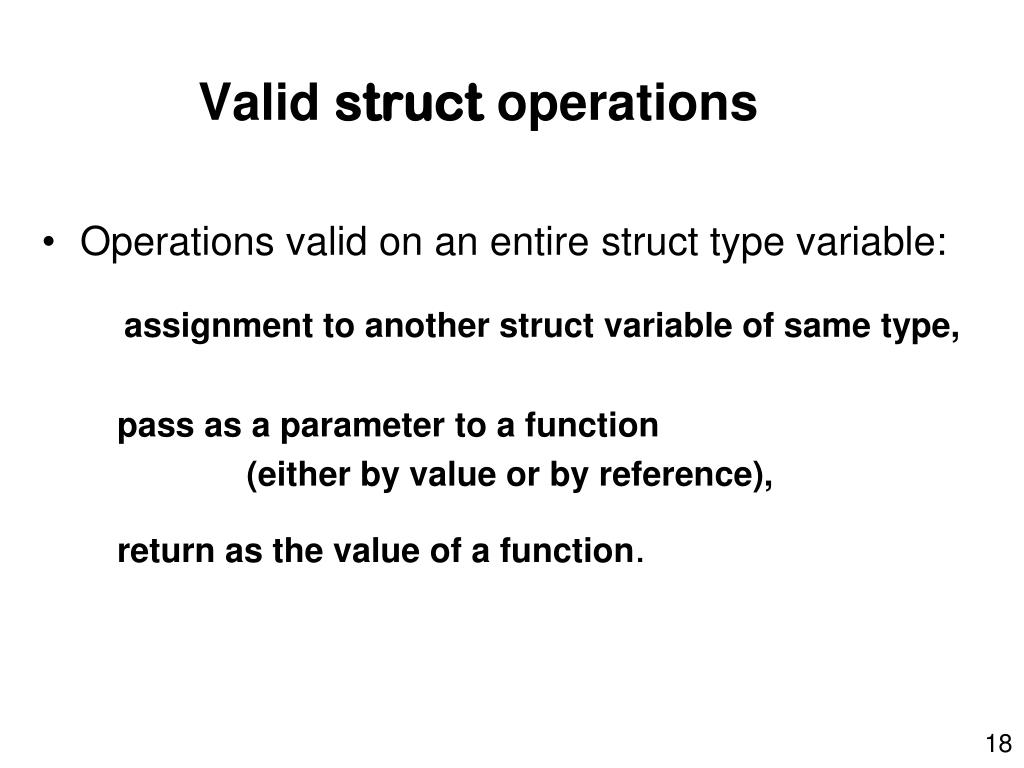 Valid struct operations

• Operations valid on an entire struct type variable:

assignment to another struct variable of same type,

pass as a parameter to a function
(either by value or by reference),

return as the value of a function.

18